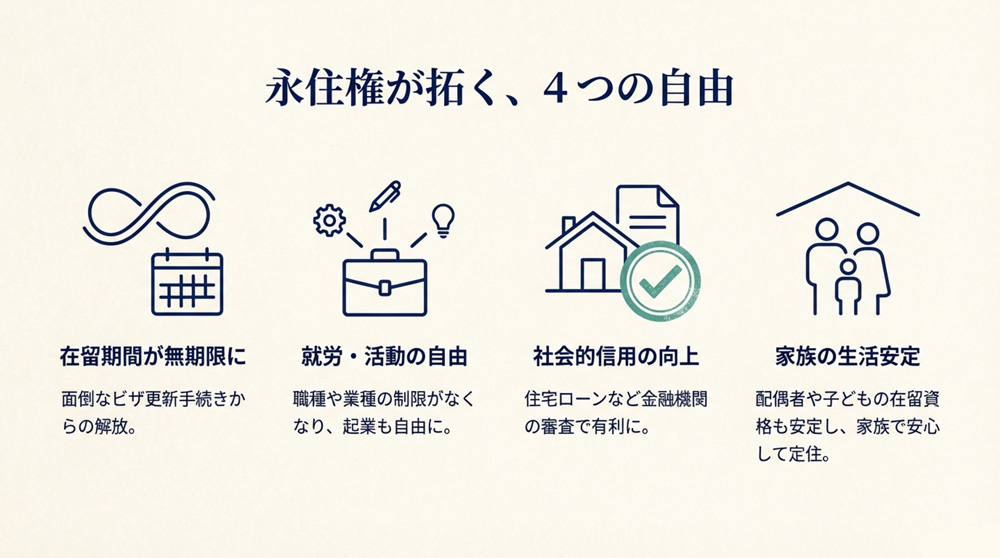 永住権が拓く、４つの自由

在留期間が無期限に

面倒なビザ更新手続きからの解放。

就労・活動の自由

職種や業種の制限がなくなり、起業も自由に。

社会的信用の向上

住宅ローンなど金融機関の審査で有利に。

家族の生活安定

配偶者や子どもの在留資格も安定し、家族で安心して定住。